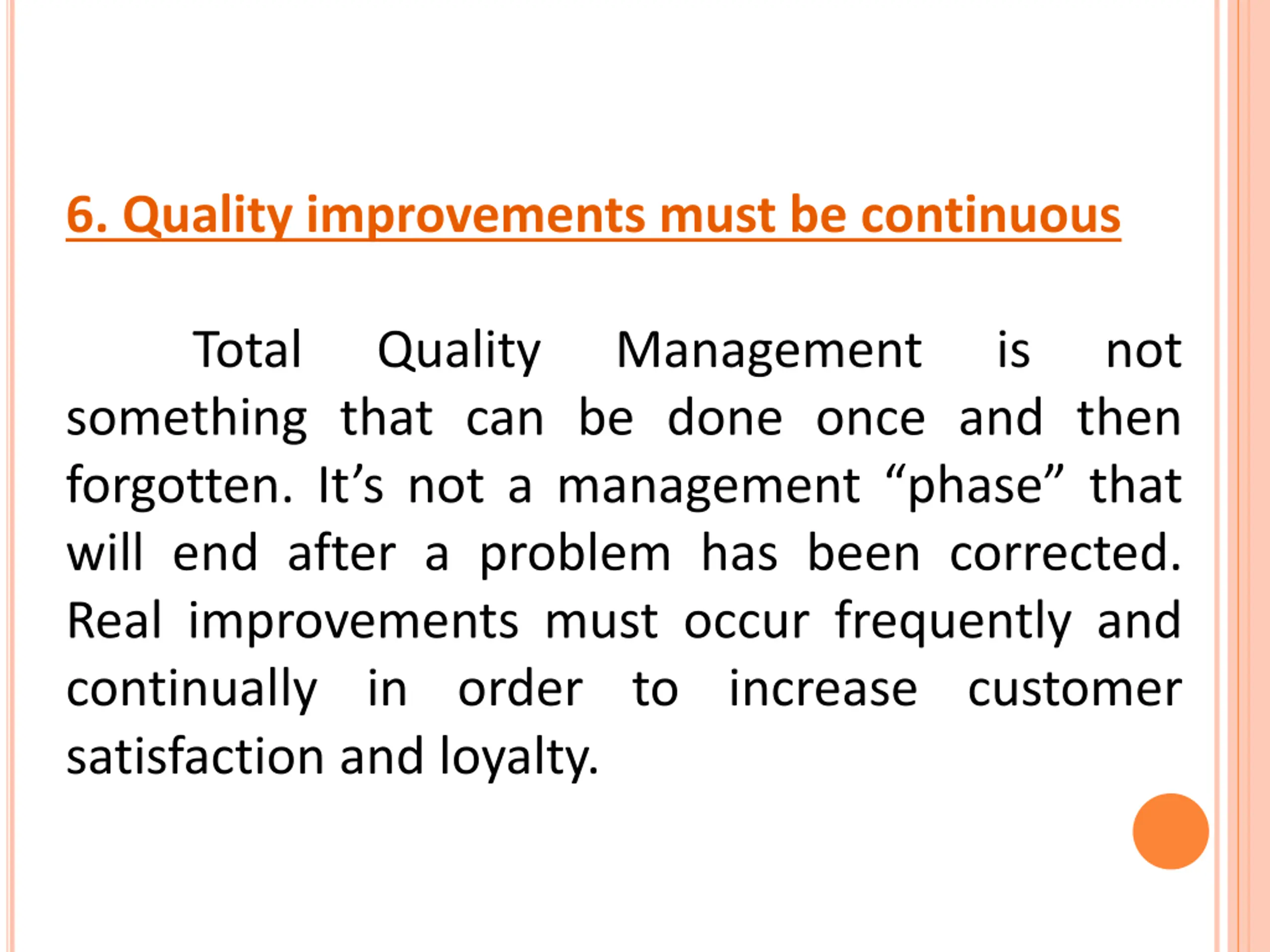 6. Quality improvements must be continuous

Total Quality Management is not something that can be done once and then forgotten. It’s not a management “phase” that will end after a problem has been corrected. Real improvements must occur frequently and continually in order to increase customer satisfaction and loyalty.